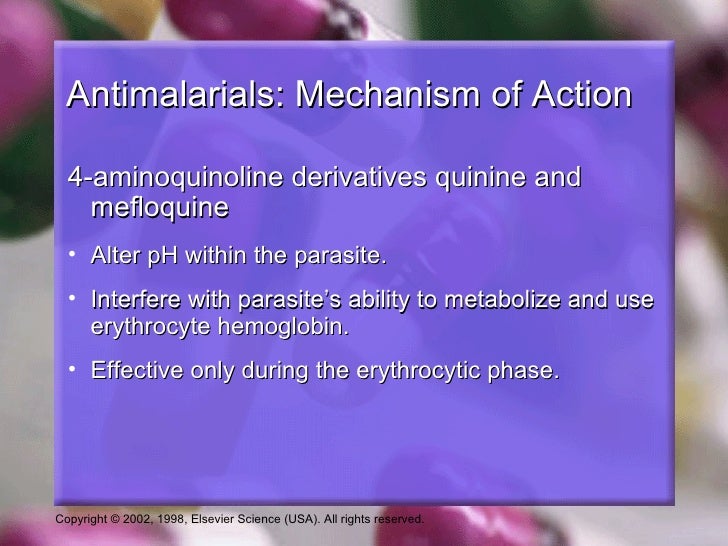 Antimalarials: Mechanism of Action

4-aminoquinoline derivatives quinine and mefloquine

• Alter pH within the parasite.

• Interfere with parasite's ability to metabolize and use erythrocyte hemoglobin.

• Effective only during the erythrocytic phase.

Copyright © 2002, 1998, Elsevier Science (USA). All rights reserved.